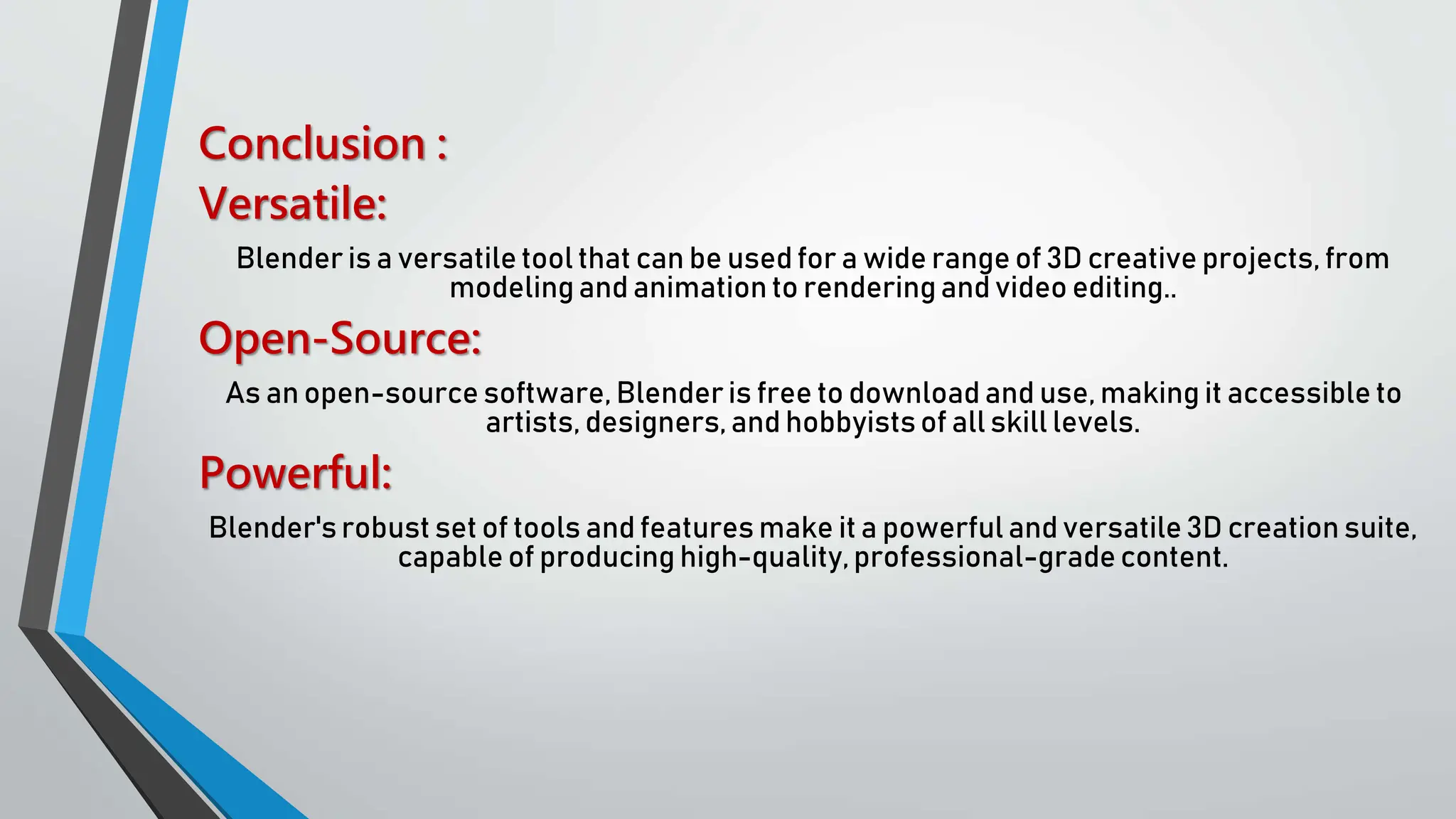 Conclusion :
Versatile:

Blender is a versatile tool that can be used for a wide range of 3D creative projects, from modeling and animation to rendering and video editing..

Open-Source:

As an open-source software, Blender is free to download and use, making it accessible to artists, designers, and hobbyists of all skill levels.

Powerful:

Blender's robust set of tools and features make it a powerful and versatile 3D creation suite, capable of producing high-quality, professional-grade content.